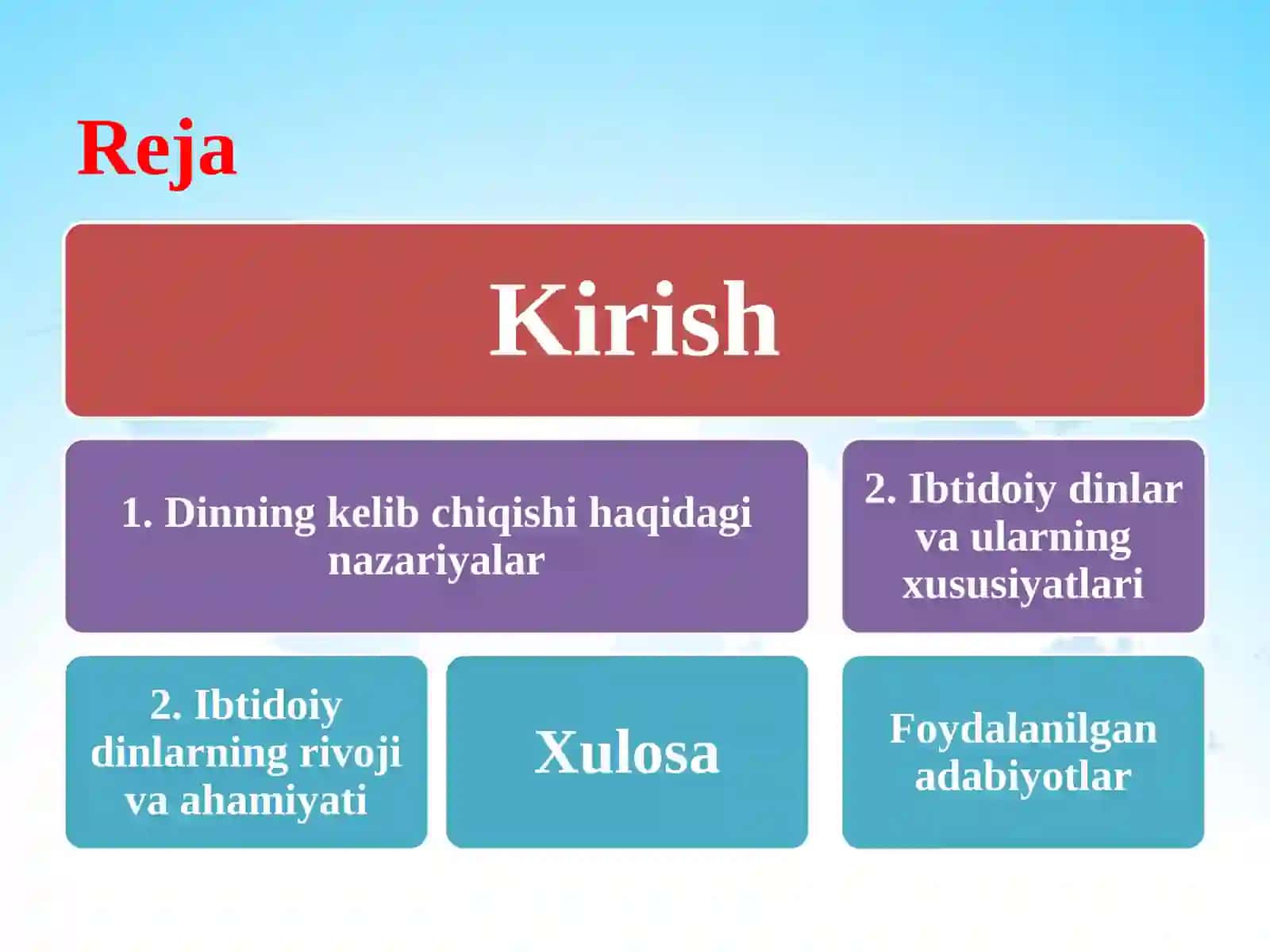 Reja

Kirish

1. Dinning kelib chiqishi haqidagi nazariyalar

2. Ibtidoiy dinlar va ularning xususiyatlari

2. Ibtidoiy dinlarning rivoji va ahamiyati

Xulosa

Foydalanilgan adabiyotlar